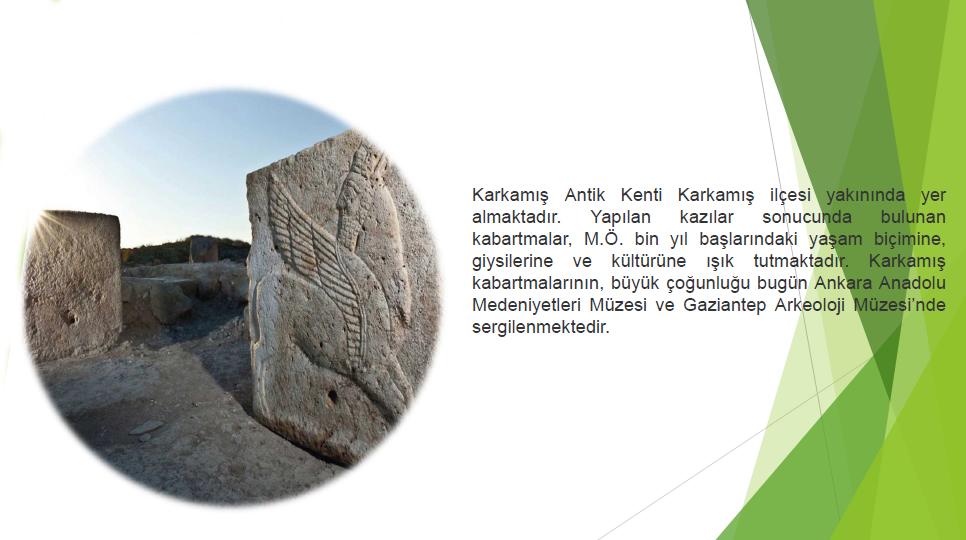 Karkamış Antik Kenti Karkamış ilçesi yakınında yer almaktadır. Yapılan kazılar sonucunda bulunan kabartmalar, M.Ö. bin yıl başlarındaki yaşam biçimine, giysilerine ve kültürüne ışık tutmaktadır. Karkamış kabartmalarının, büyük çoğunluğu bugün Ankara Anadolu Medeniyetleri Müzesi ve Gaziantep Arkeoloji Müzesi'nde sergilenmektedir.